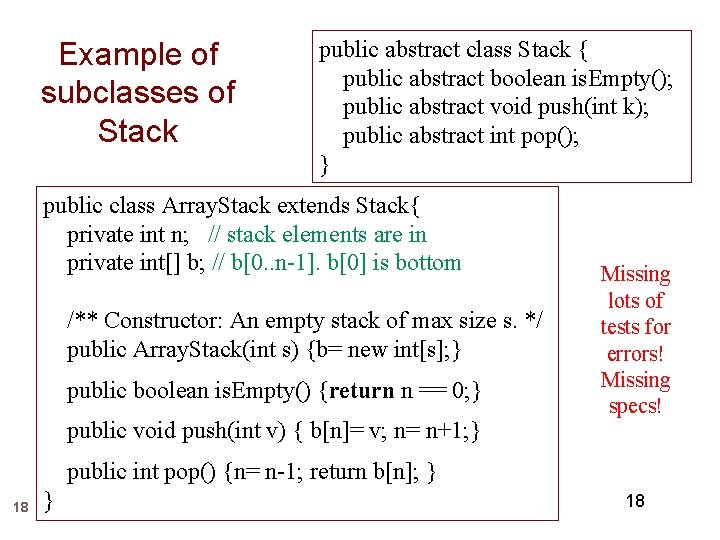 Example of subclasses of Stack

public abstract class Stack {
public abstract boolean isEmpty();
public abstract void push(int k);
public abstract int pop();
}

public class ArrayStack extends Stack{
private int n; // stack elements are in
private int[] b; // b[0..n-1]. b[0] is bottom

/** Constructor: An empty stack of max size s. */
public ArrayStack(int s) {b= new int[s];}

public boolean isEmpty() {return n == 0;}

public void push(int v) { b[n]= v; n= n+1;}

public int pop() {n= n-1; return b[n]; }
}

Missing lots of tests for errors! Missing specs!

18

18